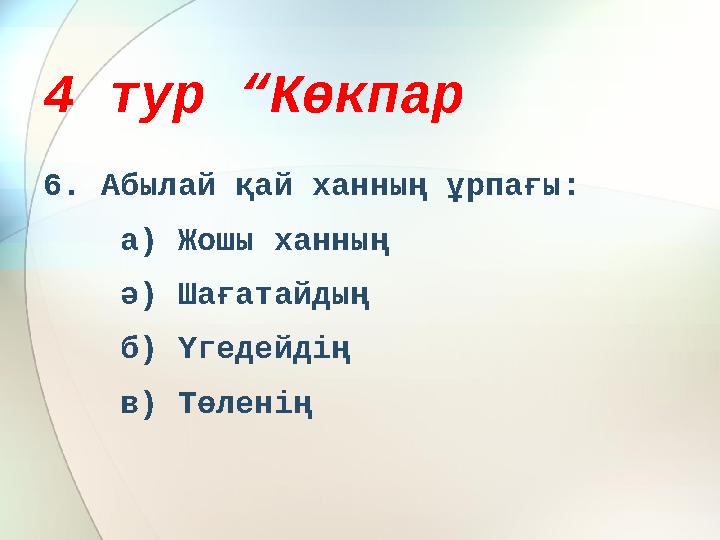 4 тур “Көкпар

6. Абылай қай ханның ұрпағы:

а) Жошы ханның

ә) Шағатайдың

б) Үгедейдің

в) Төленің